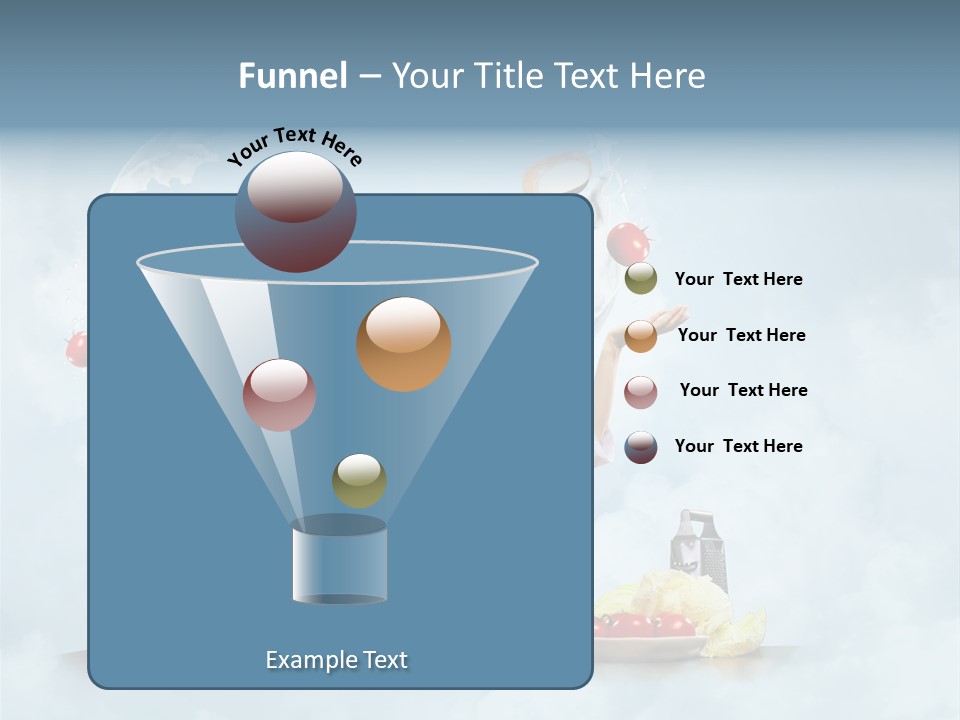 Funnel – Your Title Text Here

Your Text Here

Your Text Here

Your Text Here

Your Text Here

Your Text Here

Example Text